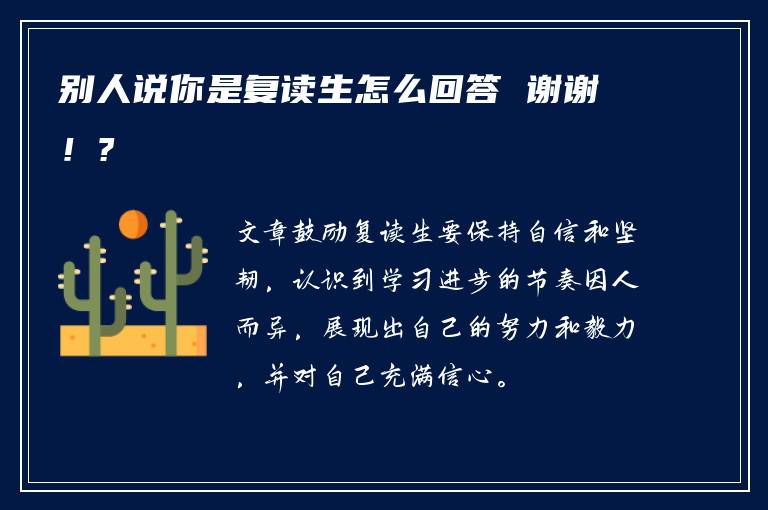 别人说你是复读生怎么回答 谢谢！？

文章鼓励复读生要保持自信和坚韧，认识到学习进步的节奏因人而异，展现出自己的努力和毅力，并对自己充满信心。